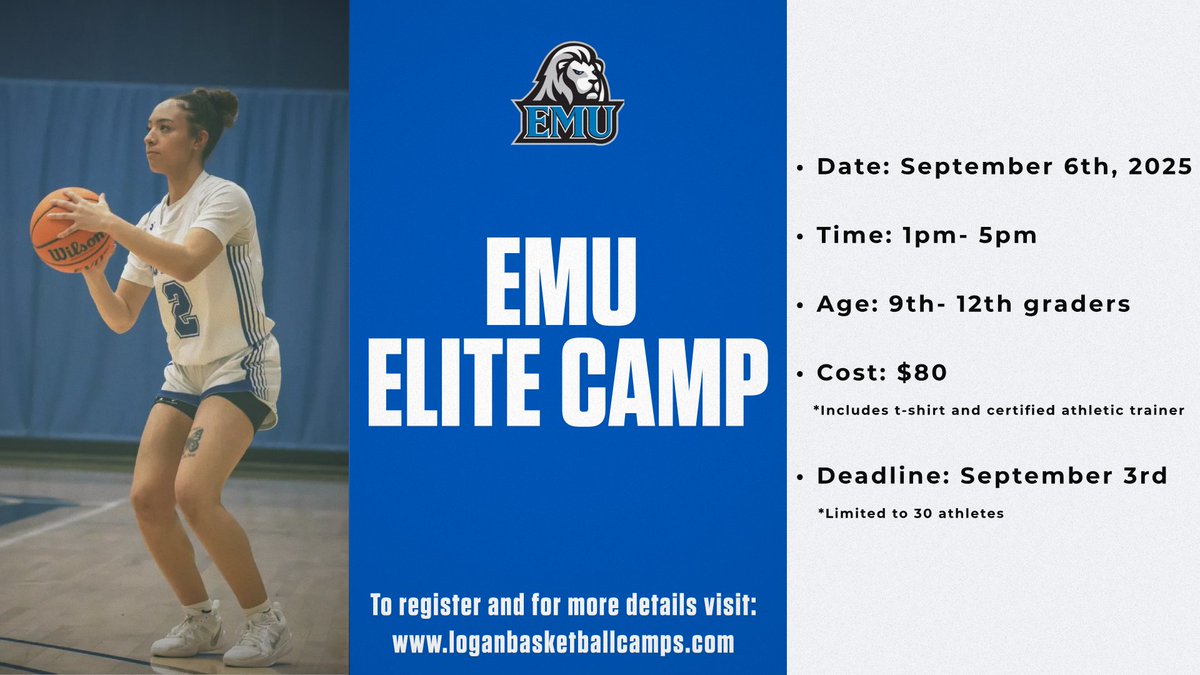 Wilson

2

EMU

EMU
ELITE CAMP

To register and for more details visit:
www.loganbasketballcamps.com

• Date: September 6th, 2025

• Time: 1pm- 5pm

• Age: 9th- 12th graders

• Cost: $80
*Includes t-shirt and certified athletic trainer

• Deadline: September 3rd
*Limited to 30 athletes